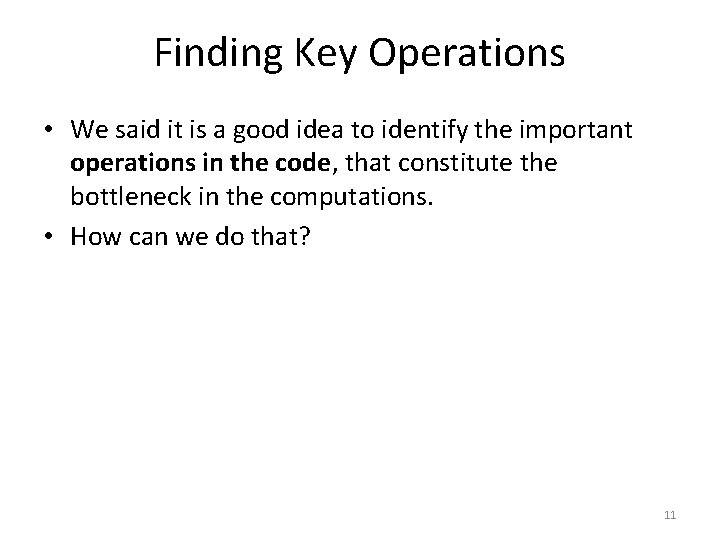 Finding Key Operations

• We said it is a good idea to identify the important operations in the code, that constitute the bottleneck in the computations.
• How can we do that?

11